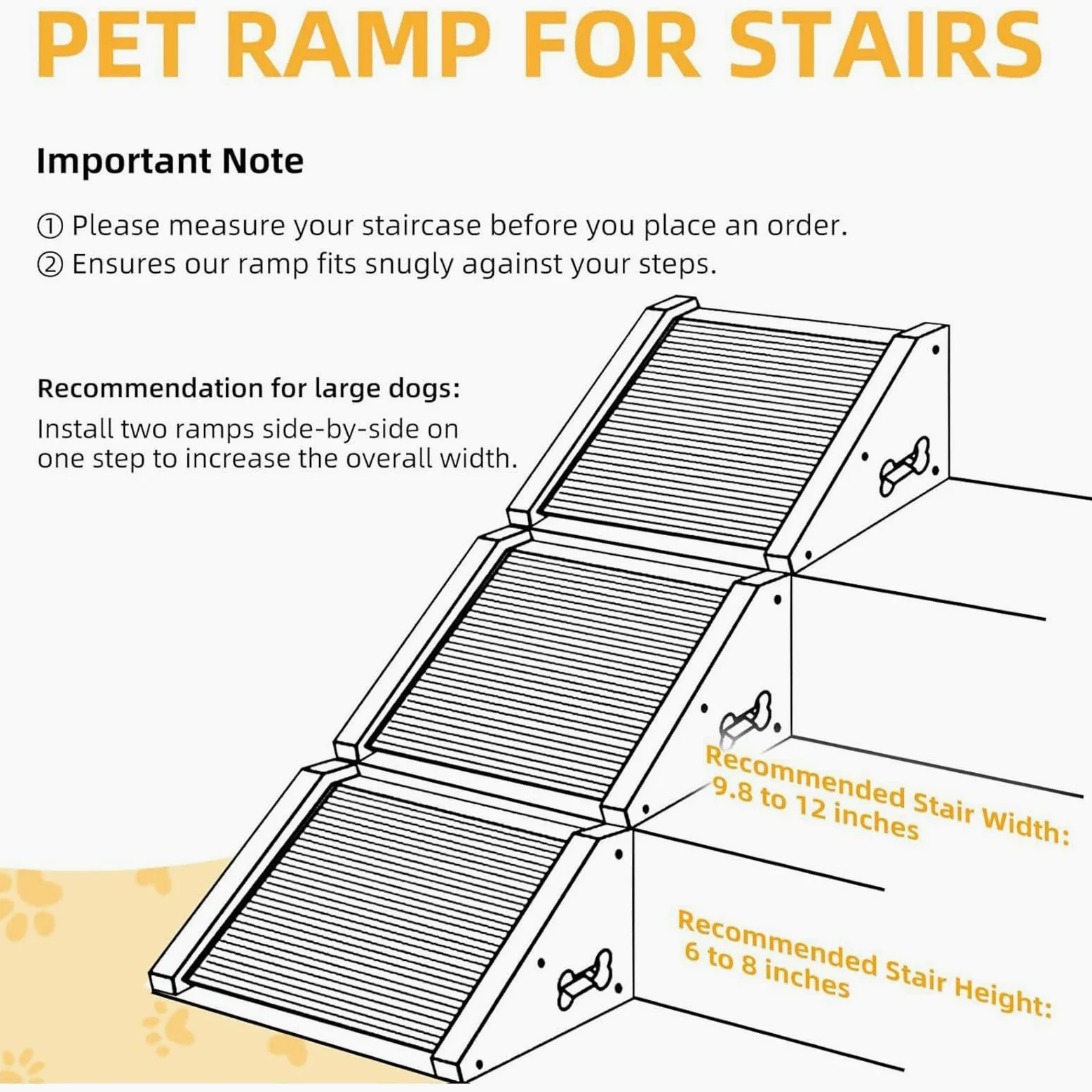 PET RAMP FOR STAIRS

Important Note

① Please measure your staircase before you place an order.
② Ensures our ramp fits snugly against your steps.

Recommendation for large dogs:
Install two ramps side-by-side on one step to increase the overall width.

Recommended Stair Width:
9.8 to 12 inches

Recommended Stair Height:
6 to 8 inches